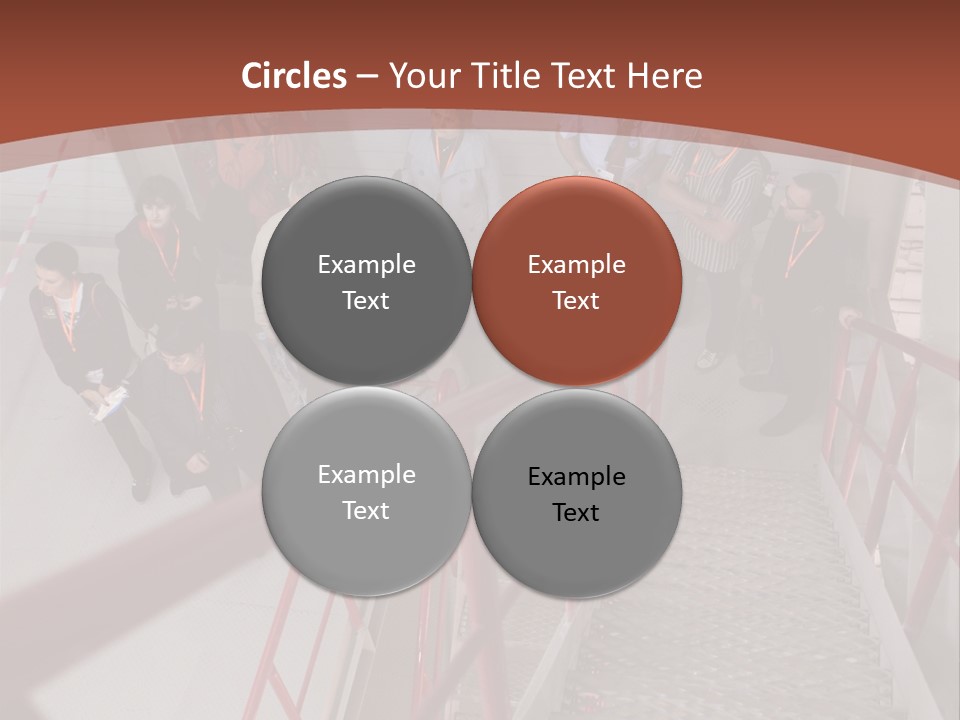 Circles – Your Title Text Here

Example Text

Example Text

Example Text

Example Text